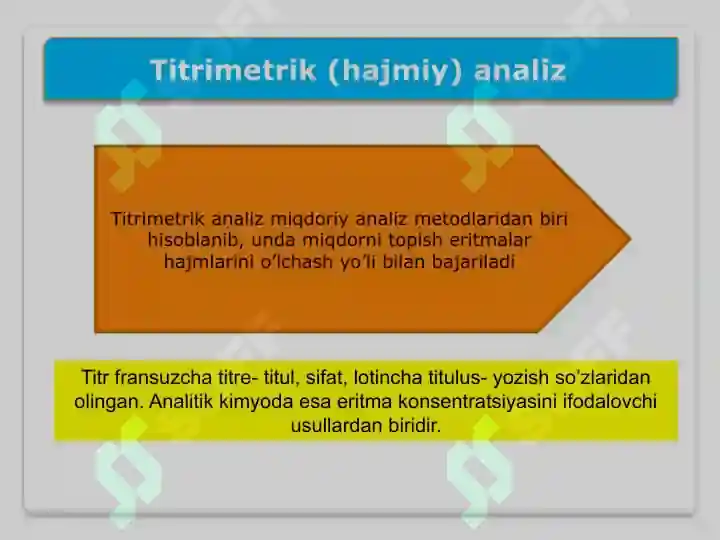 Titrimetrik (hajmiy) analiz

Titrimetrik analiz miqdoriy analiz metodlaridan biri hisoblanib, unda miqdorni topish eritmalar hajmlarini o'lchash yo'li bilan bajariladi

Titr fransuzcha titre- titul, sifat, lotincha titulus- yozish so'zlaridan olingan. Analitik kimyoda esa eritma konsentratsiyasini ifodalovchi usullardan biridir.